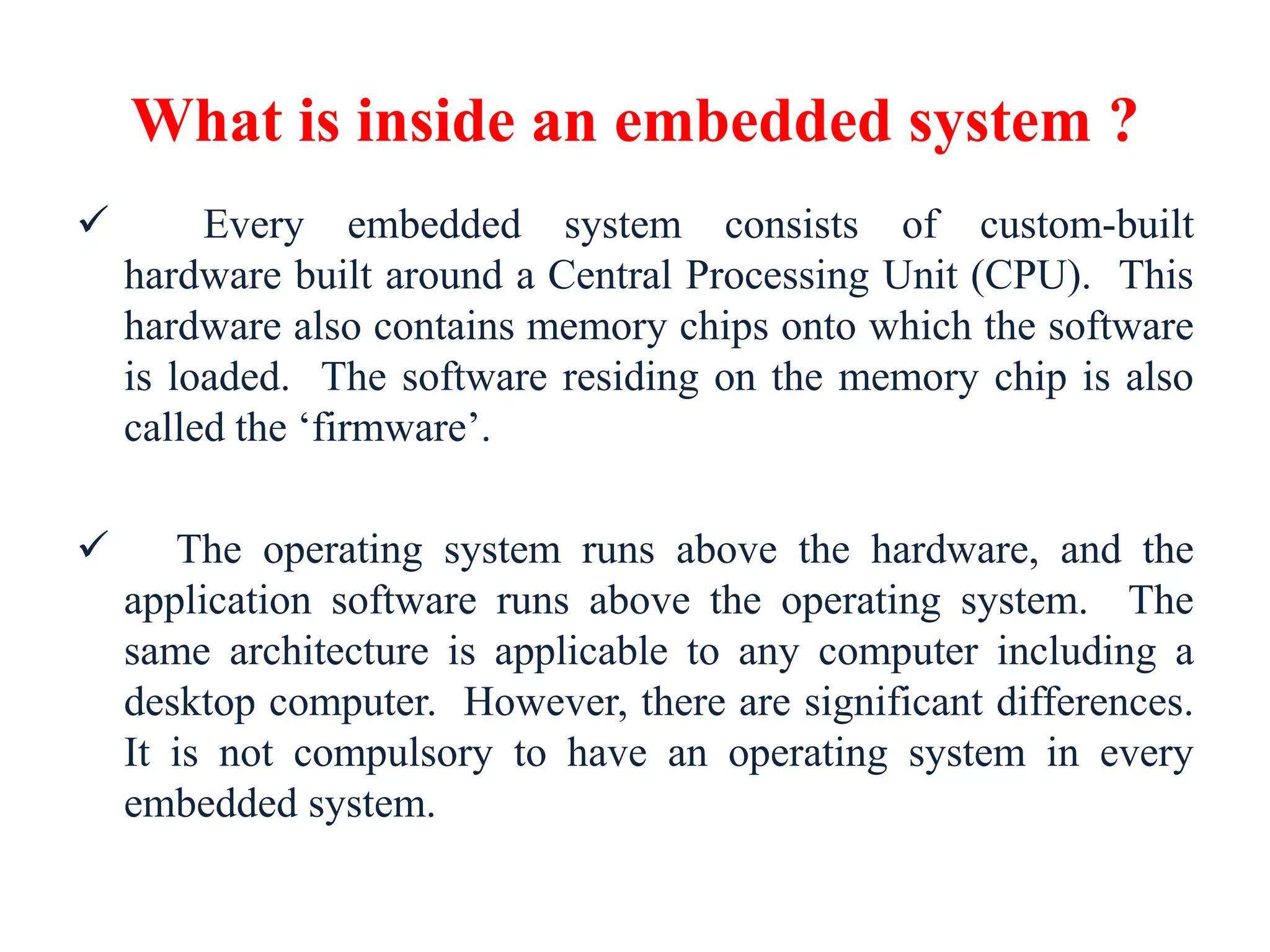 What is inside an embedded system ?

✓ Every embedded system consists of custom-built hardware built around a Central Processing Unit (CPU). This hardware also contains memory chips onto which the software is loaded. The software residing on the memory chip is also called the ‘firmware’.

✓ The operating system runs above the hardware, and the application software runs above the operating system. The same architecture is applicable to any computer including a desktop computer. However, there are significant differences. It is not compulsory to have an operating system in every embedded system.